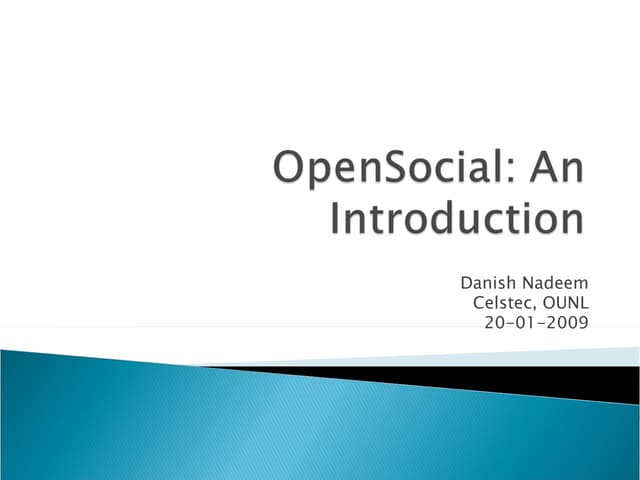 OpenSocial: An Introduction

Danish Nadeem
Celstec, OUNL
20-01-2009